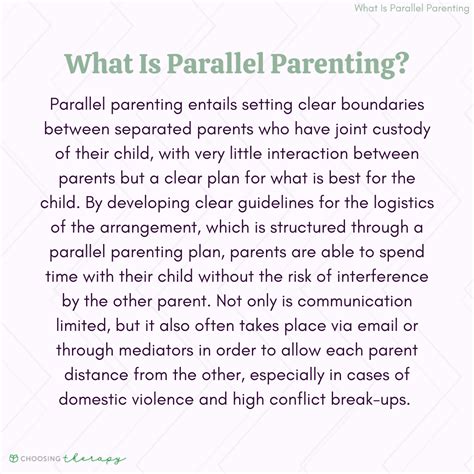 What Is Parallel Parenting

What Is Parallel Parenting?

Parallel parenting entails setting clear boundaries between separated parents who have joint custody of their child, with very little interaction between parents but a clear plan for what is best for the child. By developing clear guidelines for the logistics of the arrangement, which is structured through a parallel parenting plan, parents are able to spend time with their child without the risk of interference by the other parent. Not only is communication limited, but it also often takes place via email or through mediators in order to allow each parent distance from the other, especially in cases of domestic violence and high conflict break-ups.

CHOOSING therapy